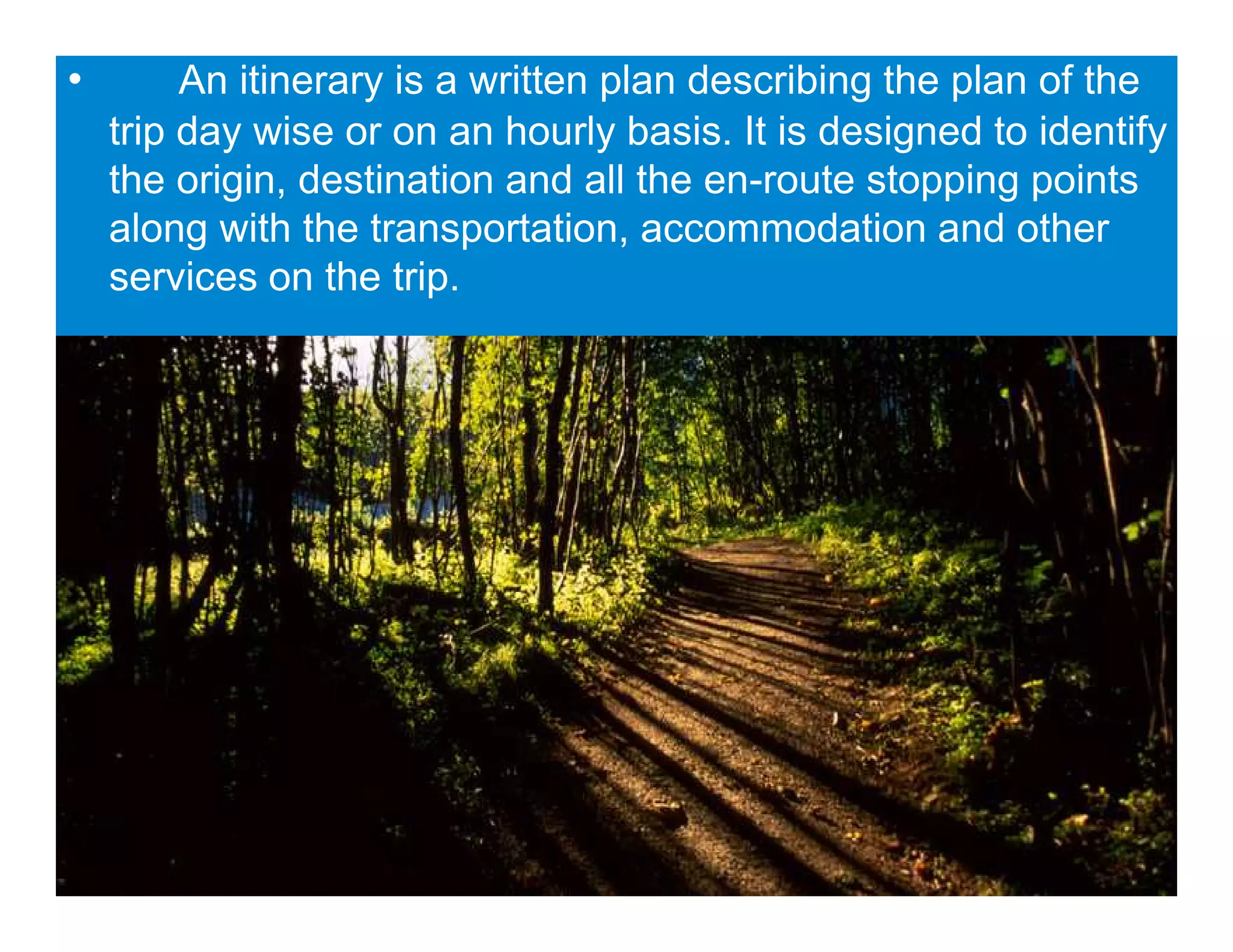 • An itinerary is a written plan describing the plan of the trip day wise or on an hourly basis. It is designed to identify the origin, destination and all the en-route stopping points along with the transportation, accommodation and other services on the trip.